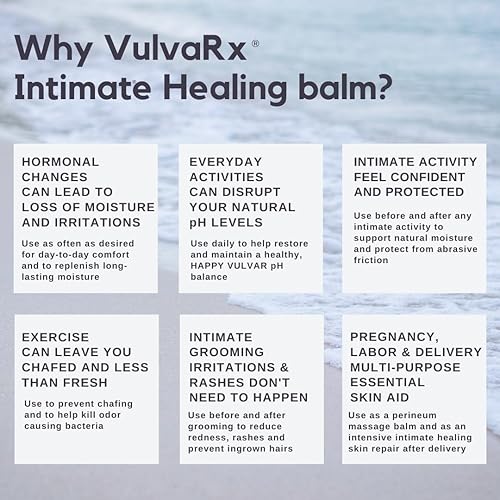 Why VulvaRx®
Intimate Healing balm?

HORMONAL CHANGES CAN LEAD TO LOSS OF MOISTURE AND IRRITATIONS

Use as often as desired for day-to-day comfort and to replenish long-lasting moisture

EVERYDAY ACTIVITIES CAN DISRUPT YOUR NATURAL pH LEVELS

Use daily to help restore and maintain a healthy, HAPPY VULVAR pH balance

INTIMATE ACTIVITY FEEL CONFIDENT AND PROTECTED

Use before and after any intimate activity to support natural moisture and protect from abrasive friction

EXERCISE CAN LEAVE YOU CHAFED AND LESS THAN FRESH

Use to prevent chafing and to help kill odor causing bacteria

INTIMATE GROOMING IRRITATIONS & RASHES DON'T NEED TO HAPPEN

Use before and after grooming to reduce redness, rashes and prevent ingrown hairs

PREGNANCY, LABOR & DELIVERY MULTI-PURPOSE ESSENTIAL SKIN AID

Use as a perineum massage balm and as an intensive intimate healing skin repair after delivery